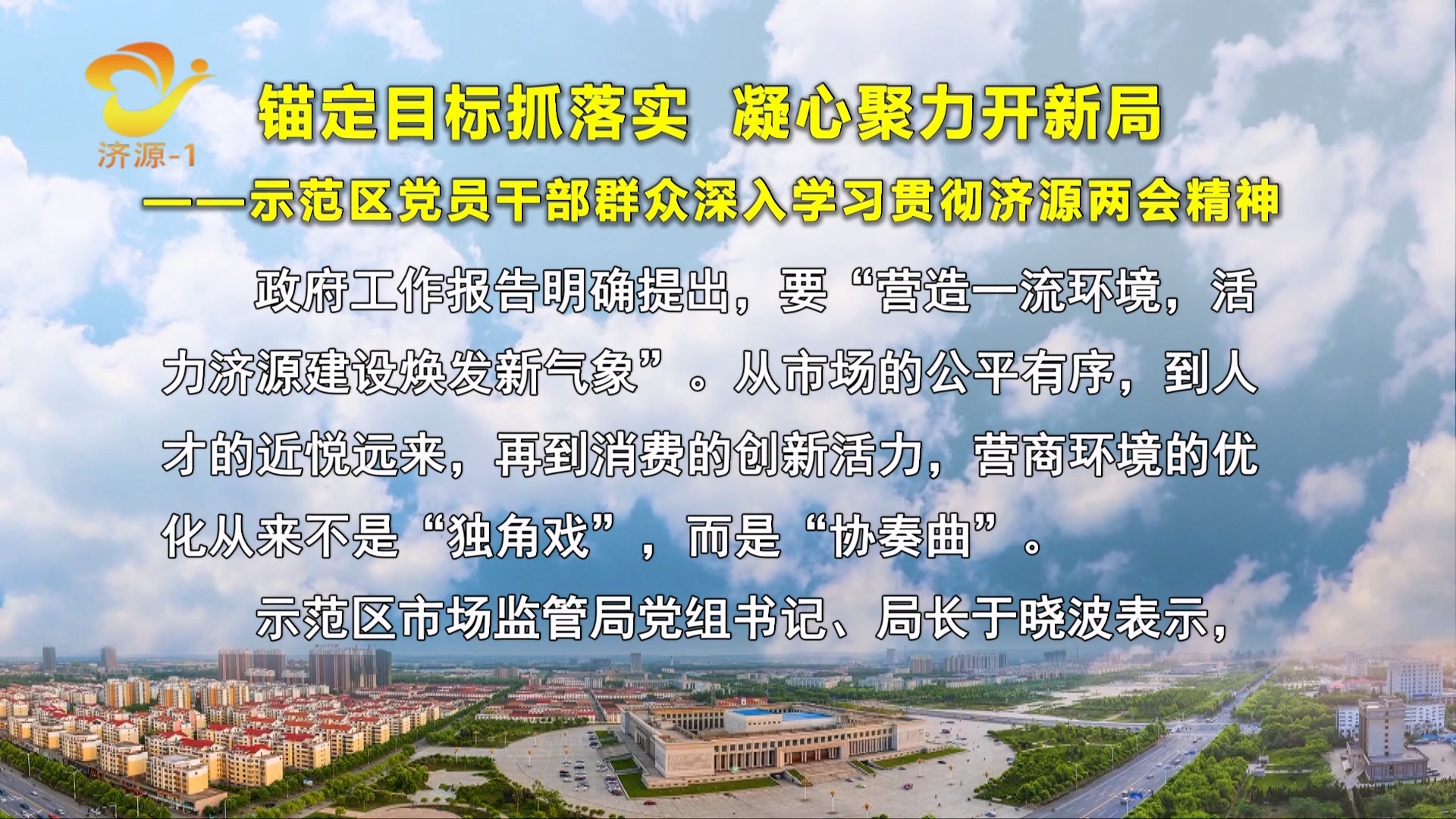 济源-1

锚定目标抓落实 凝心聚力开新局

——示范区党员干部群众深入学习贯彻济源两会精神

政府工作报告明确提出，要“营造一流环境，活力济源建设焕发新气象”。从市场的公平有序，到人才的近悦远来，再到消费的创新活力，营商环境的优化从来不是“独角戏”，而是“协奏曲”。

示范区市场监管局党组书记、局长于晓波表示，